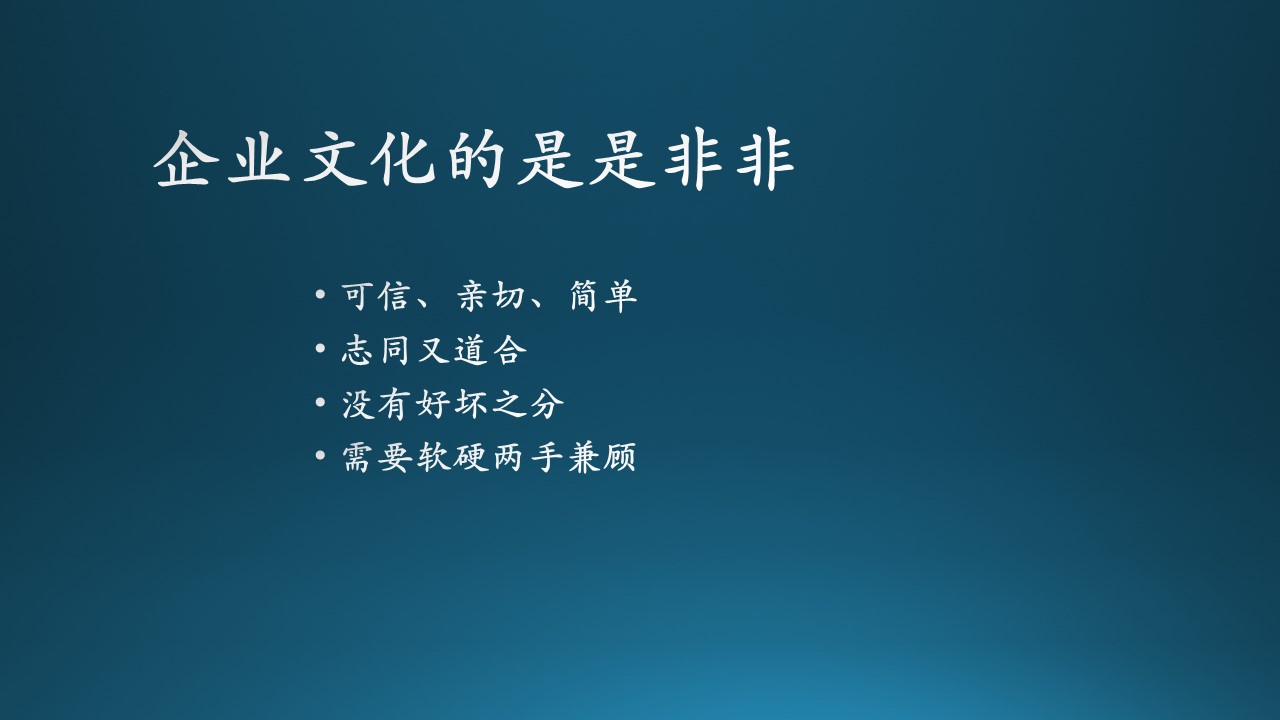 企业文化的是是非非

• 可信、亲切、简单
• 志同又道合
• 没有好坏之分
• 需要软硬两手兼顾